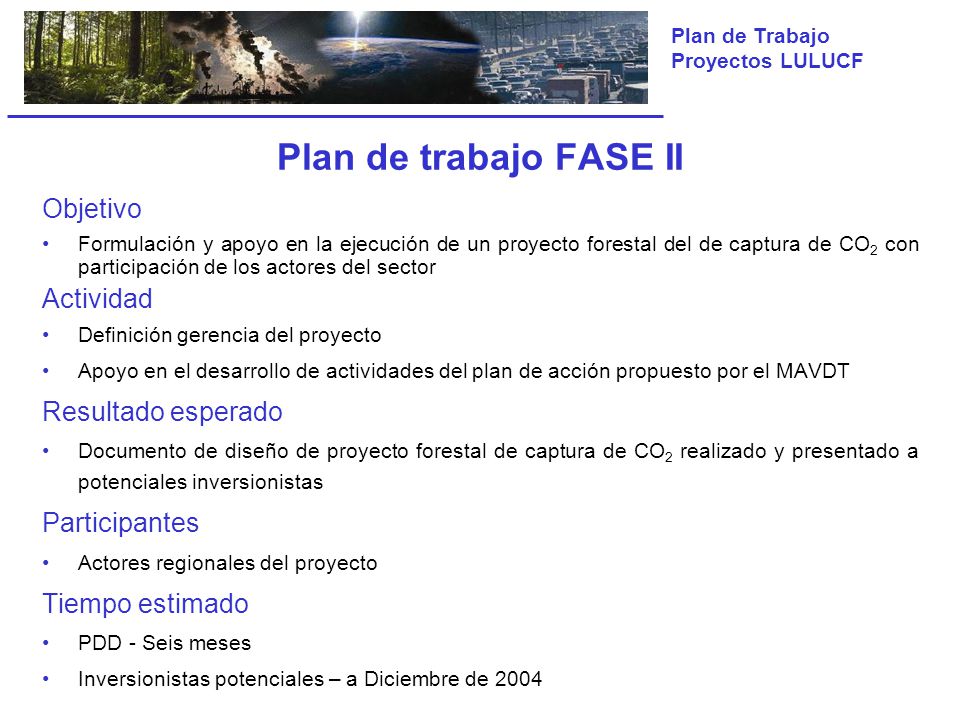 Plan de Trabajo
Proyectos LULUCF

Plan de trabajo FASE II

Objetivo

• Formulación y apoyo en la ejecución de un proyecto forestal del de captura de $CO_2$ con participación de los actores del sector

Actividad

• Definición gerencia del proyecto

• Apoyo en el desarrollo de actividades del plan de acción propuesto por el MAVDT

Resultado esperado

• Documento de diseño de proyecto forestal de captura de $CO_2$ realizado y presentado a potenciales inversionistas

Participantes

• Actores regionales del proyecto

Tiempo estimado

• PDD - Seis meses

• Inversionistas potenciales – a Diciembre de 2004